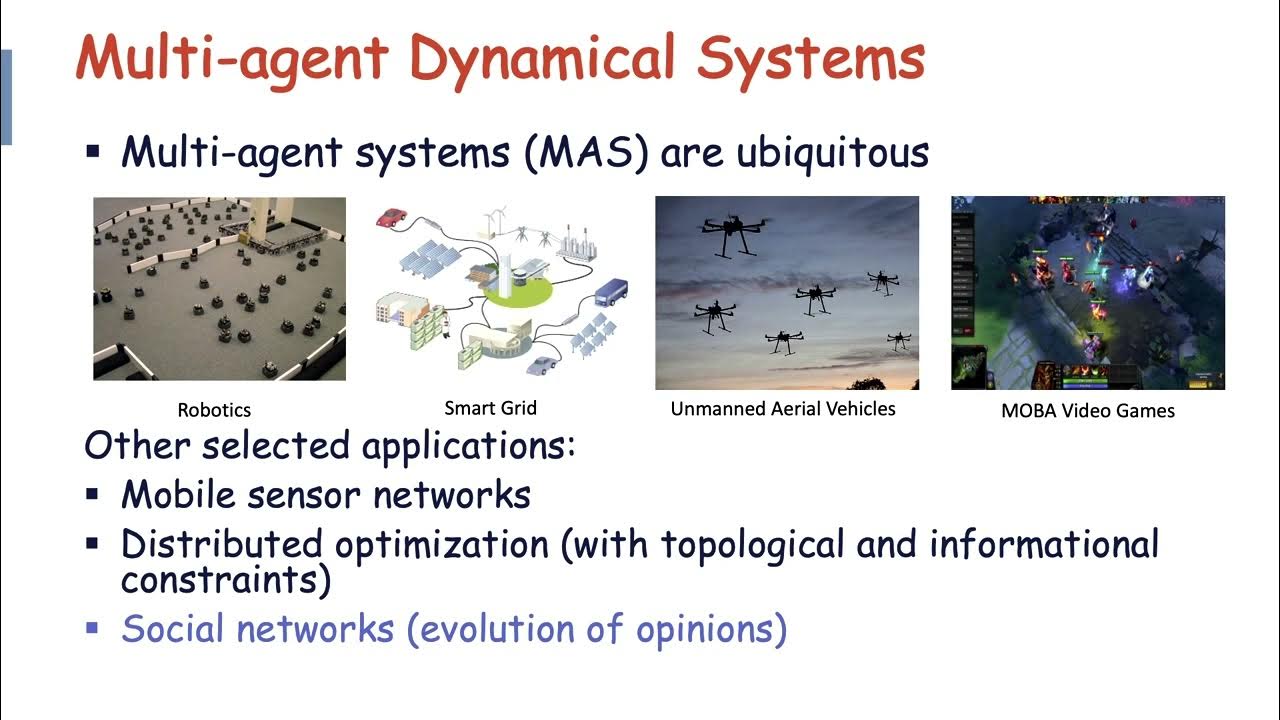 Multi-agent Dynamical Systems

▪ Multi-agent systems (MAS) are ubiquitous

Robotics

Smart Grid

Unmanned Aerial Vehicles

MOBA Video Games

Other selected applications:

▪ Mobile sensor networks

▪ Distributed optimization (with topological and informational constraints)

▪ Social networks (evolution of opinions)